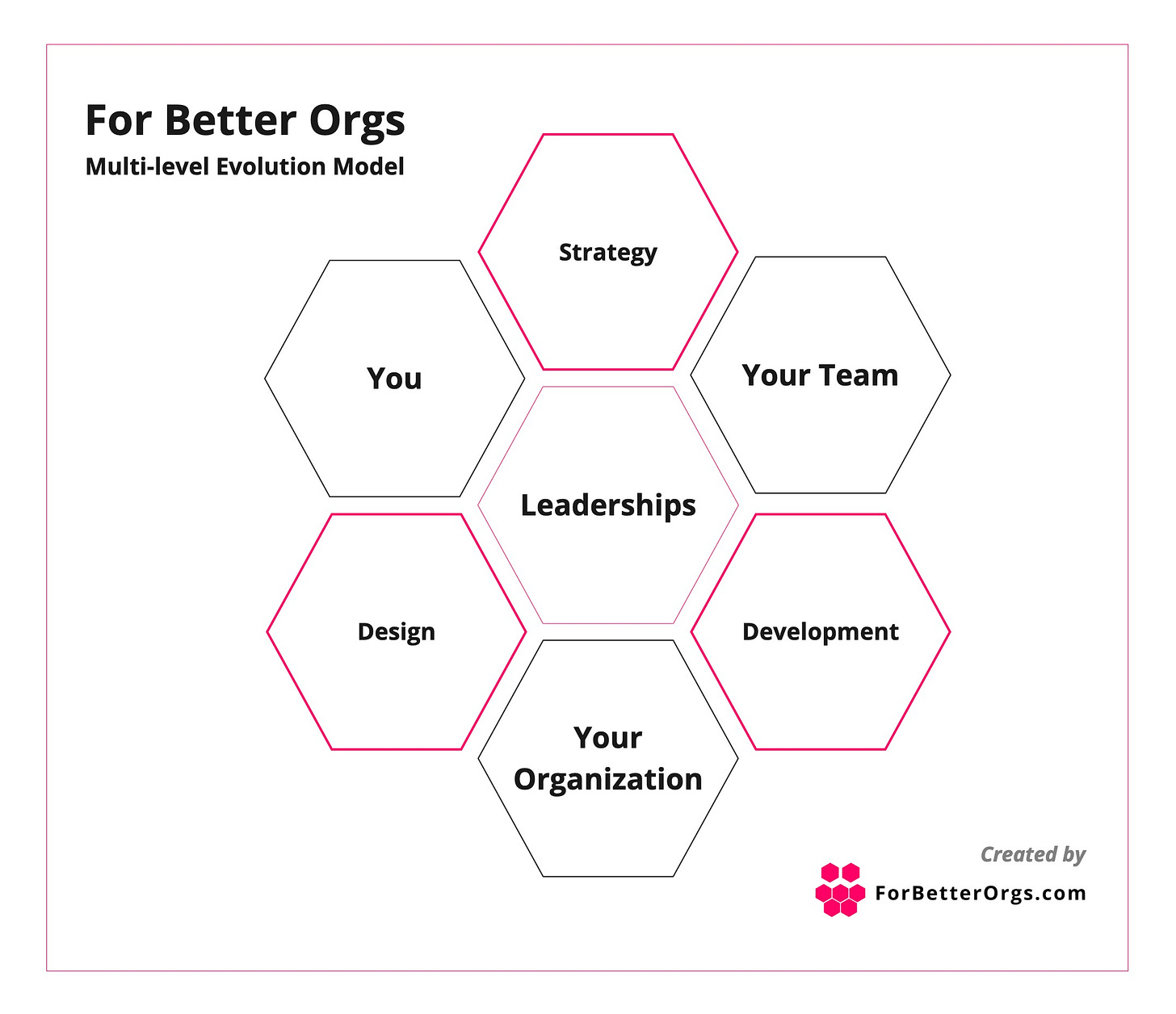 For Better Orgs
Multi-level Evolution Model

Strategy

You

Your Team

Leaderships

Design

Development

Your Organization

Created by
ForBetterOrgs.com